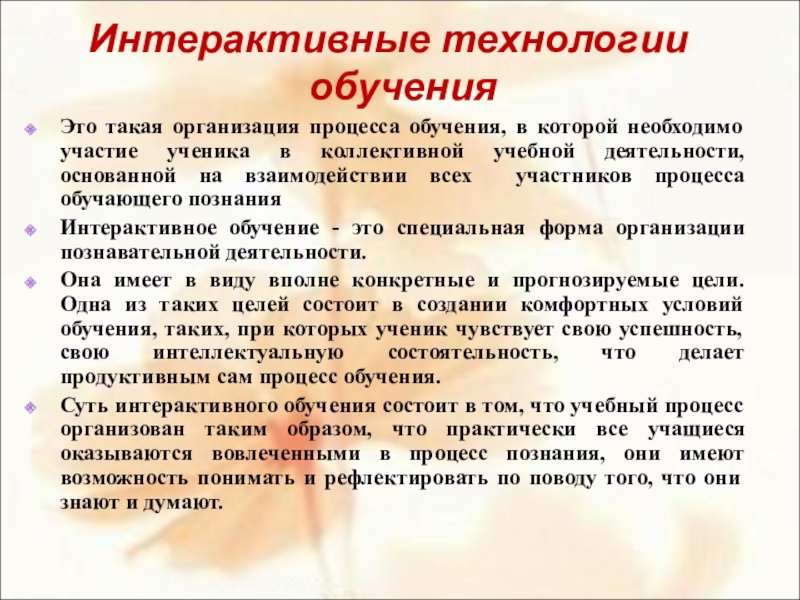 Интерактивные технологии обучения

Это такая организация процесса обучения, в которой необходимо участие ученика в коллективной учебной деятельности, основанной на взаимодействии всех участников процесса обучающего познания

Интерактивное обучение - это специальная форма организации познавательной деятельности.

Она имеет в виду вполне конкретные и прогнозируемые цели. Одна из таких целей состоит в создании комфортных условий обучения, таких, при которых ученик чувствует свою успешность, свою интеллектуальную состоятельность, что делает продуктивным сам процесс обучения.

Суть интерактивного обучения состоит в том, что учебный процесс организован таким образом, что практически все учащиеся оказываются вовлеченными в процесс познания, они имеют возможность понимать и рефлектировать по поводу того, что они знают и думают.